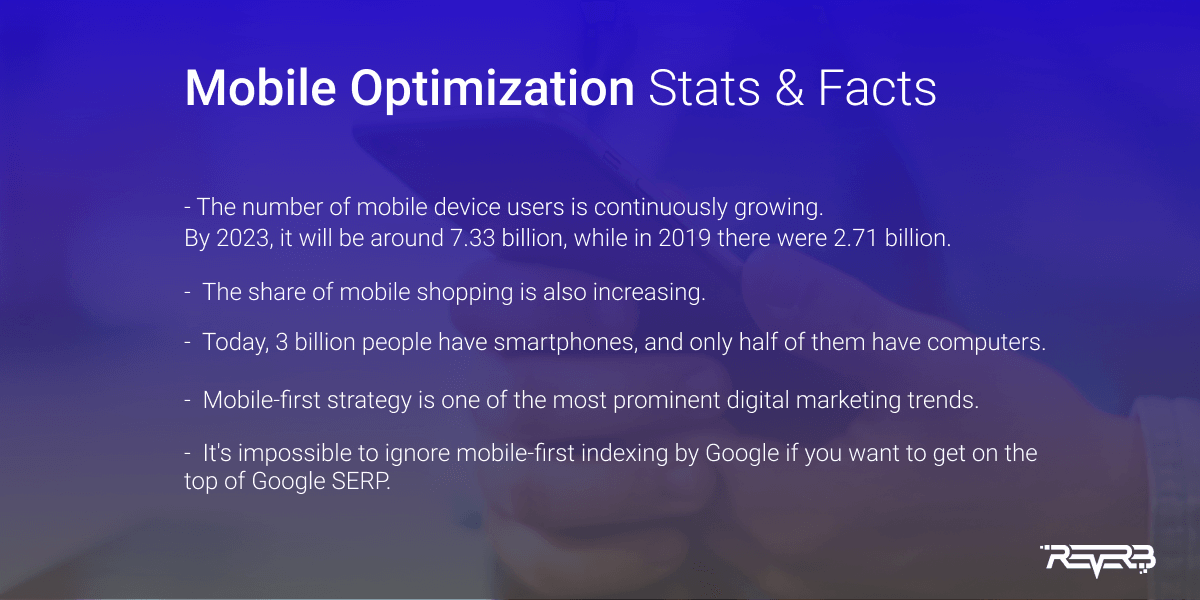 Mobile Optimization Stats & Facts

- The number of mobile device users is continuously growing. By 2023, it will be around 7.33 billion, while in 2019 there were 2.71 billion.

- The share of mobile shopping is also increasing.

- Today, 3 billion people have smartphones, and only half of them have computers.

- Mobile-first strategy is one of the most prominent digital marketing trends.

- It's impossible to ignore mobile-first indexing by Google if you want to get on the top of Google SERP.

REVERB